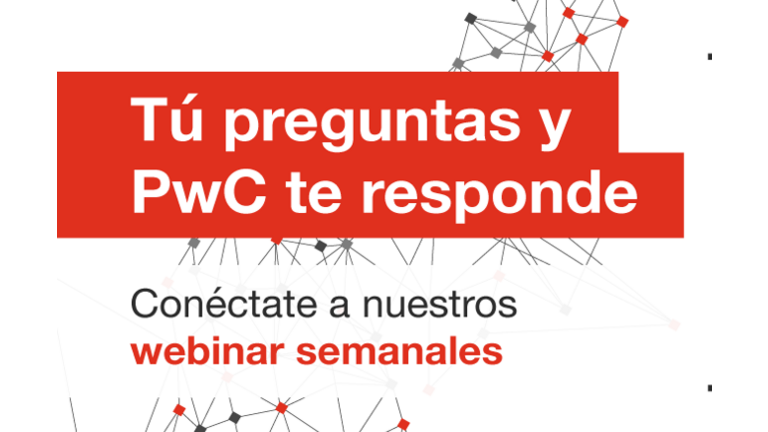 Tú preguntas y PwC te responde

Conéctate a nuestros webinar semanales